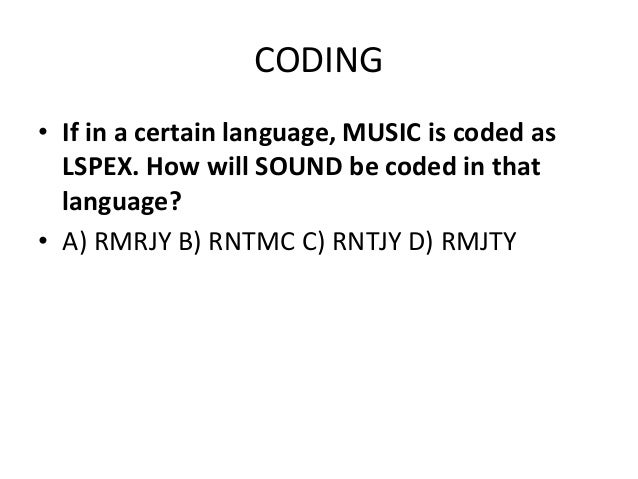 CODING

• If in a certain language, MUSIC is coded as LSPEX. How will SOUND be coded in that language?

• A) RMRJY B) RNTMC C) RNTJY D) RMJTY